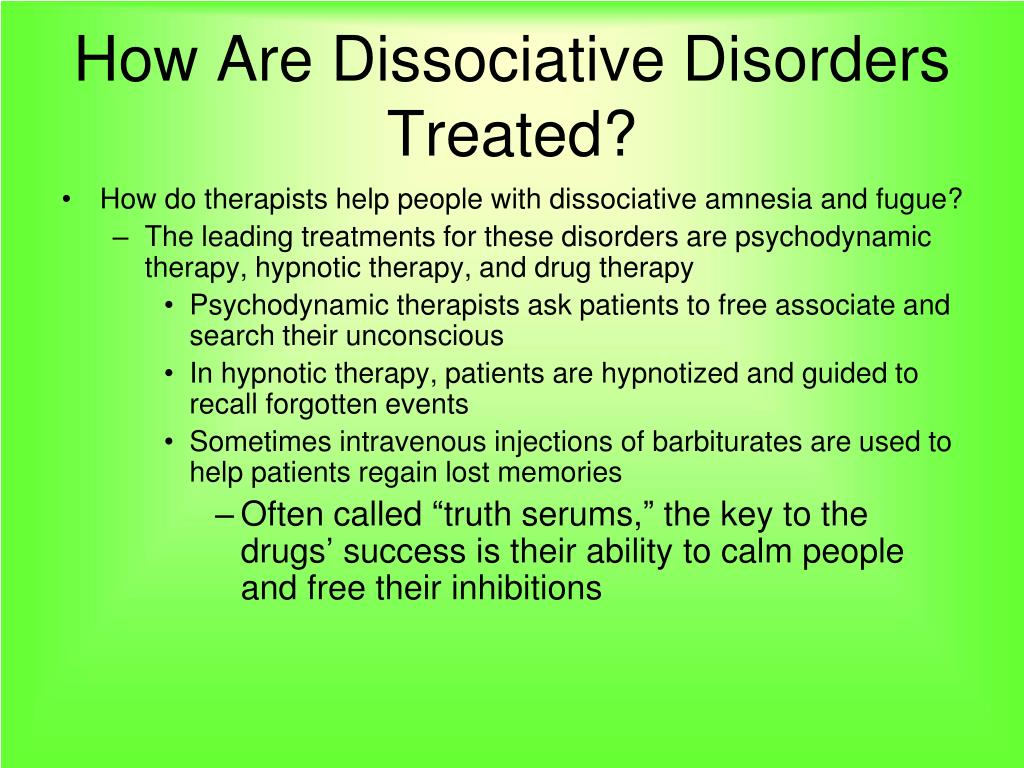 How Are Dissociative Disorders Treated?

• How do therapists help people with dissociative amnesia and fugue?
– The leading treatments for these disorders are psychodynamic therapy, hypnotic therapy, and drug therapy
• Psychodynamic therapists ask patients to free associate and search their unconscious
• In hypnotic therapy, patients are hypnotized and guided to recall forgotten events
• Sometimes intravenous injections of barbiturates are used to help patients regain lost memories
– Often called “truth serums,” the key to the drugs’ success is their ability to calm people and free their inhibitions